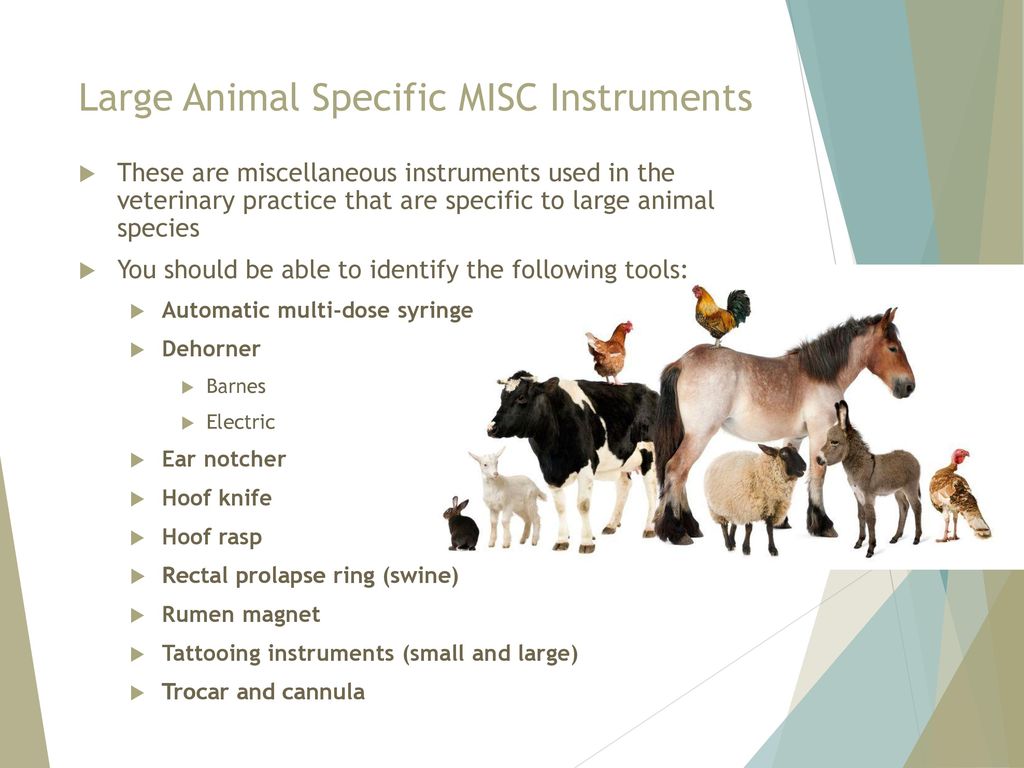 Large Animal Specific MISC Instruments

These are miscellaneous instruments used in the veterinary practice that are specific to large animal species

You should be able to identify the following tools:

Automatic multi-dose syringe

Dehorner

Barnes

Electric

Ear notcher

Hoof knife

Hoof rasp

Rectal prolapse ring (swine)

Rumen magnet

Tattooing instruments (small and large)

Trocar and cannula